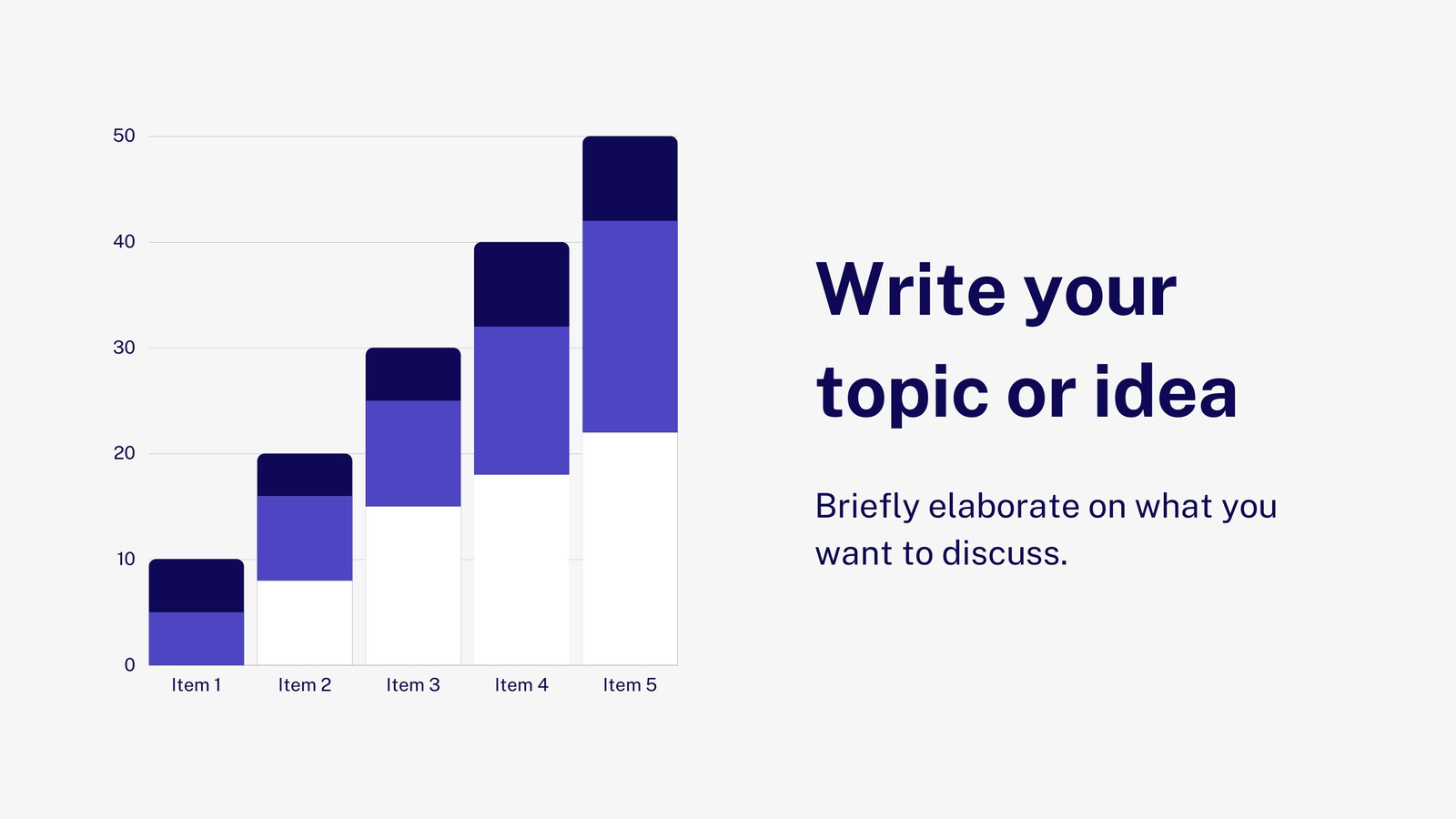 50
40
30
20
10
0
Item 1
Item 2
Item 3
Item 4
Item 5

Write your topic or idea

Briefly elaborate on what you want to discuss.